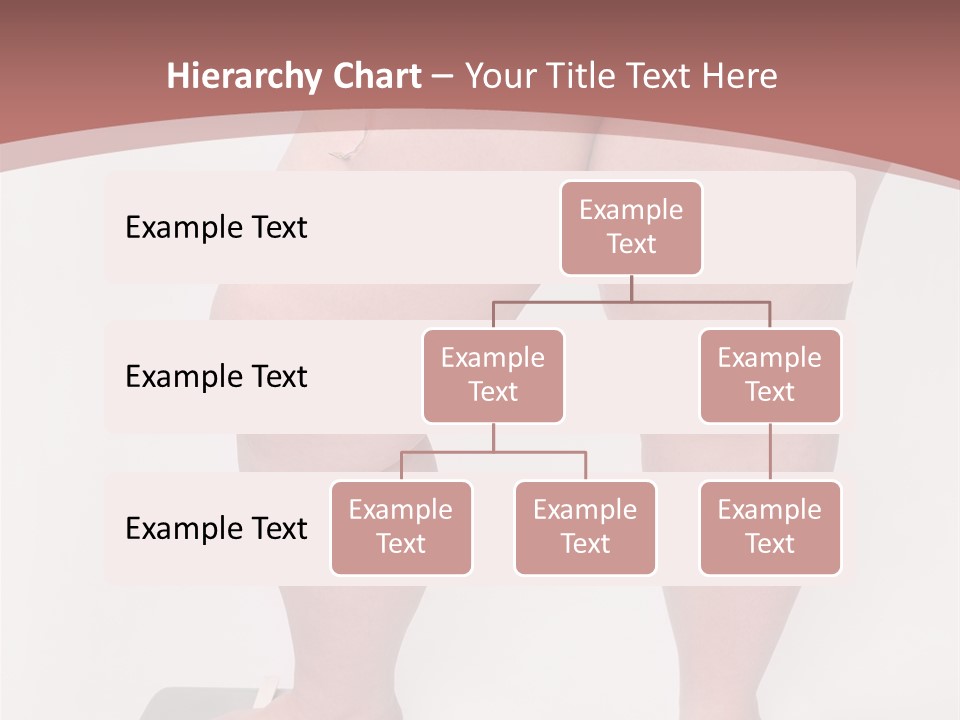 Hierarchy Chart – Your Title Text Here

Example Text

Example Text

Example Text

Example Text

Example Text

Example Text

Example Text

Example Text

Example Text